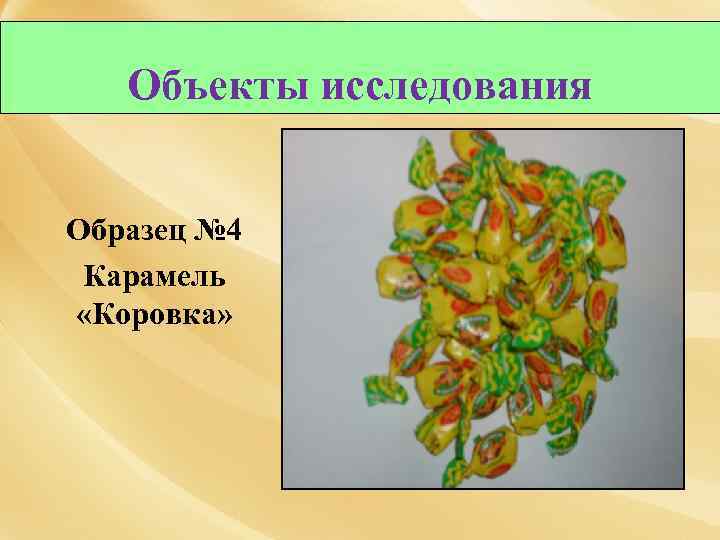 Объекты исследования

Образец №4
Карамель
«Коровка»